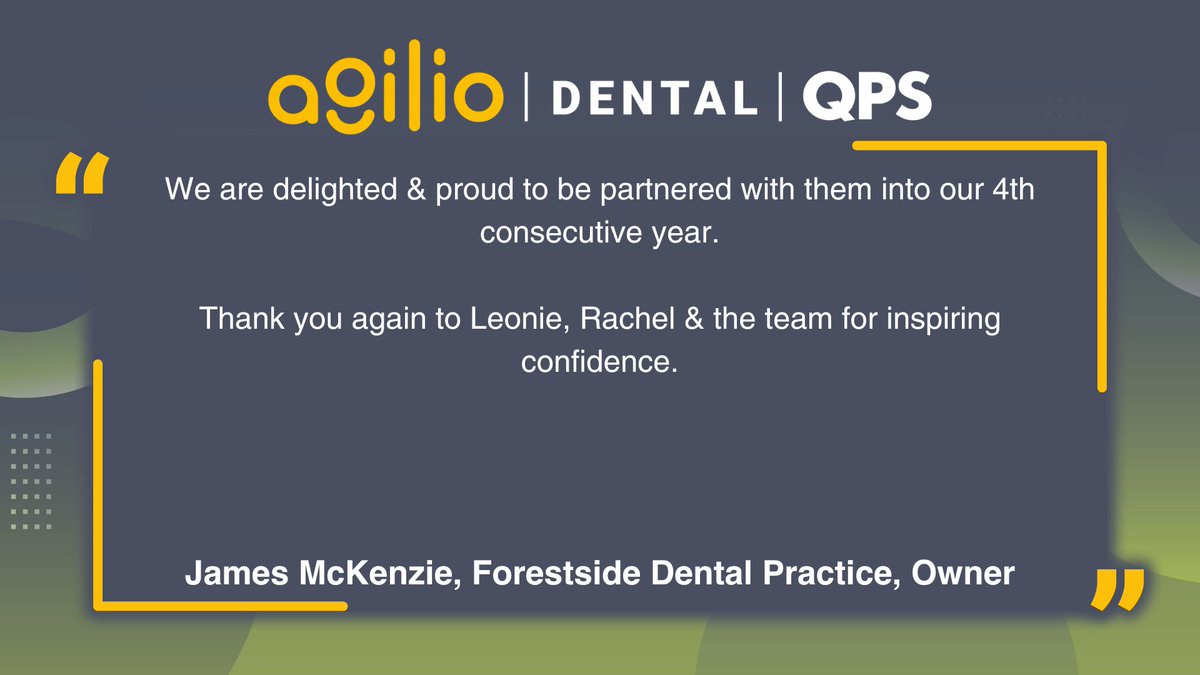 agilio | DENTAL | QPS

“

We are delighted & proud to be partnered with them into our 4th consecutive year.

Thank you again to Leonie, Rachel & the team for inspiring confidence.

James McKenzie, Forestside Dental Practice, Owner

”